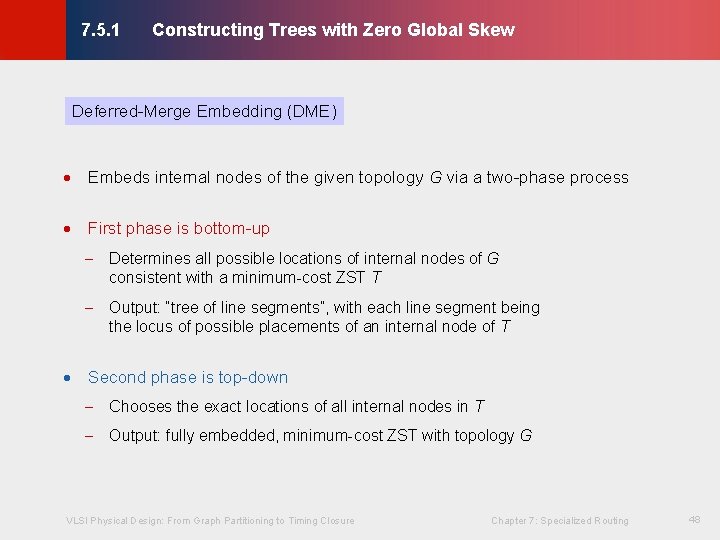 7.5.1 Constructing Trees with Zero Global Skew

Deferred-Merge Embedding (DME)

• Embeds internal nodes of the given topology G via a two-phase process

• First phase is bottom-up

- Determines all possible locations of internal nodes of G consistent with a minimum-cost ZST T

- Output: "tree of line segments", with each line segment being the locus of possible placements of an internal node of T

• Second phase is top-down

- Chooses the exact locations of all internal nodes in T

- Output: fully embedded, minimum-cost ZST with topology G

VLSI Physical Design: From Graph Partitioning to Timing Closure

Chapter 7: Specialized Routing

48